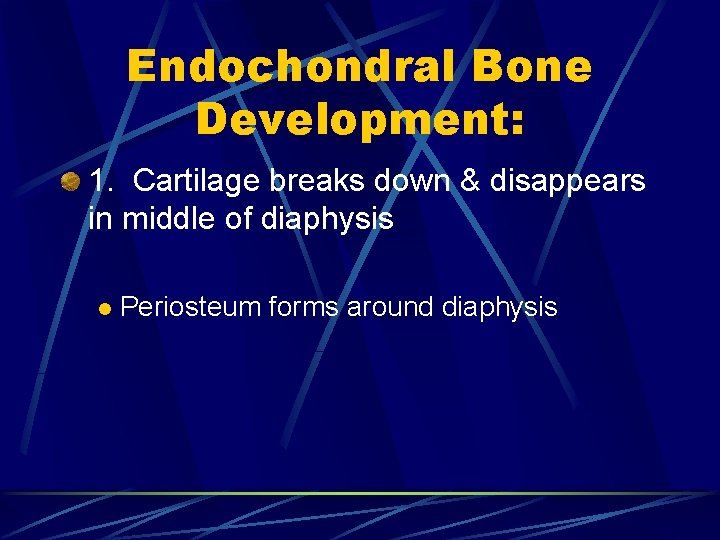 Endochondral Bone Development:

1. Cartilage breaks down & disappears in middle of diaphysis

Periosteum forms around diaphysis